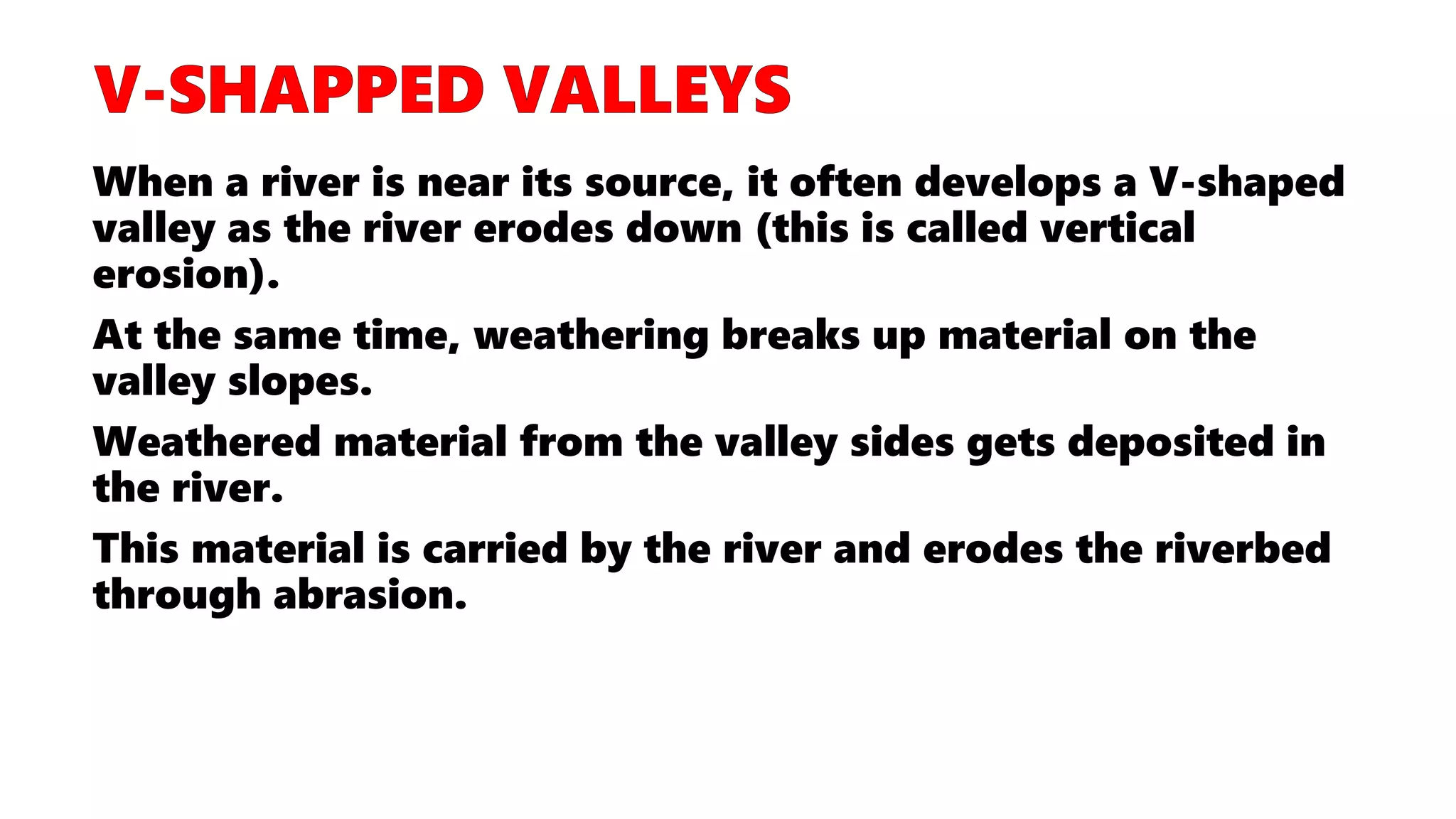 V-SHAPPED VALLEYS

When a river is near its source, it often develops a V-shaped valley as the river erodes down (this is called vertical erosion).

At the same time, weathering breaks up material on the valley slopes.

Weathered material from the valley sides gets deposited in the river.

This material is carried by the river and erodes the riverbed through abrasion.